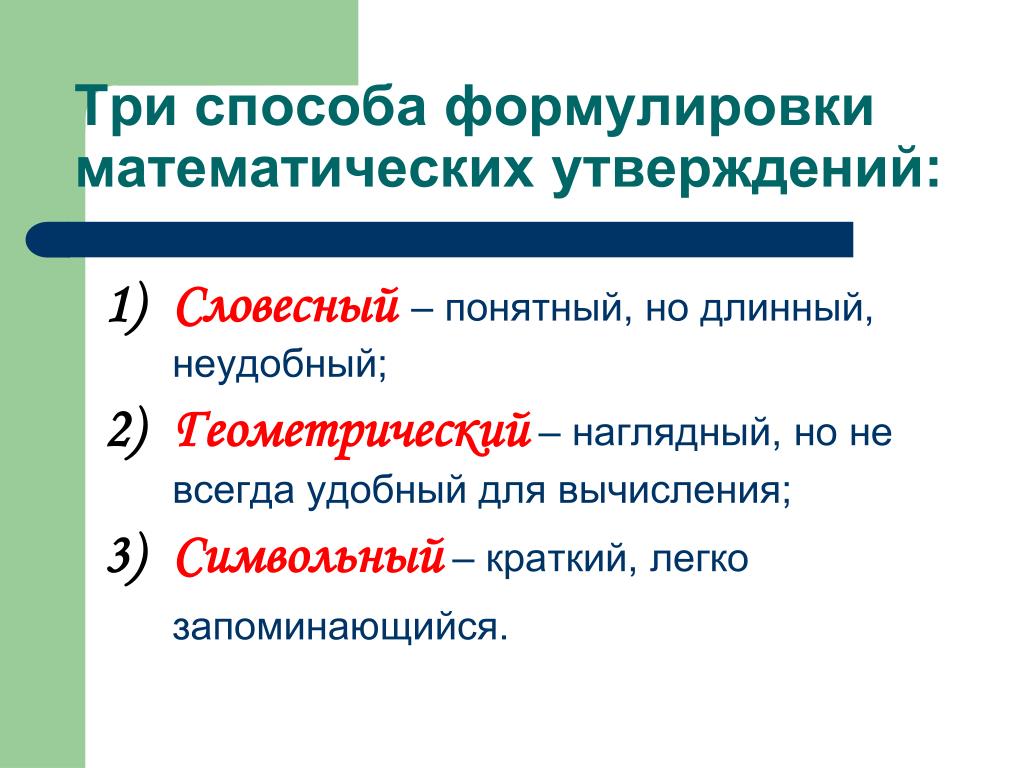 Три способа формулировки математических утверждений:

1) Словесный – понятный, но длинный, неудобный;

2) Геометрический – наглядный, но не всегда удобный для вычисления;

3) Символьный – краткий, легко запоминающийся.